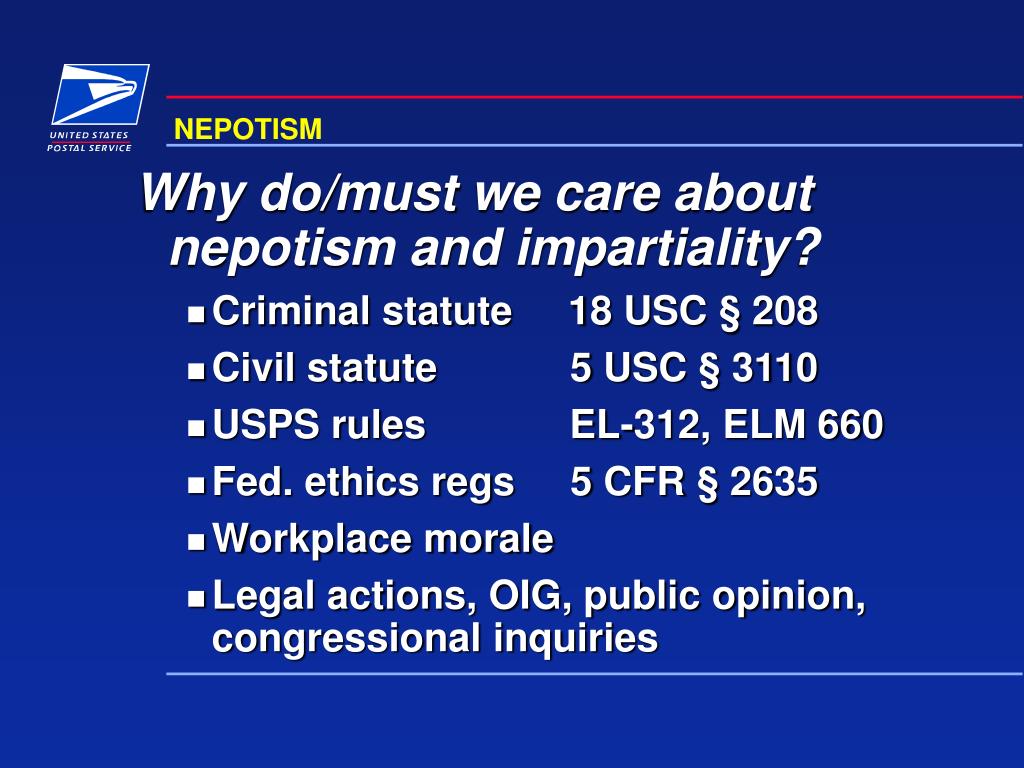 UNITED STATES
POSTAL SERVICE

NEPOTISM

Why do/must we care about nepotism and impartiality?

- Criminal statute 18 USC § 208
- Civil statute 5 USC § 3110
- USPS rules EL-312, ELM 660
- Fed. ethics regs 5 CFR § 2635
- Workplace morale
- Legal actions, OIG, public opinion, congressional inquiries